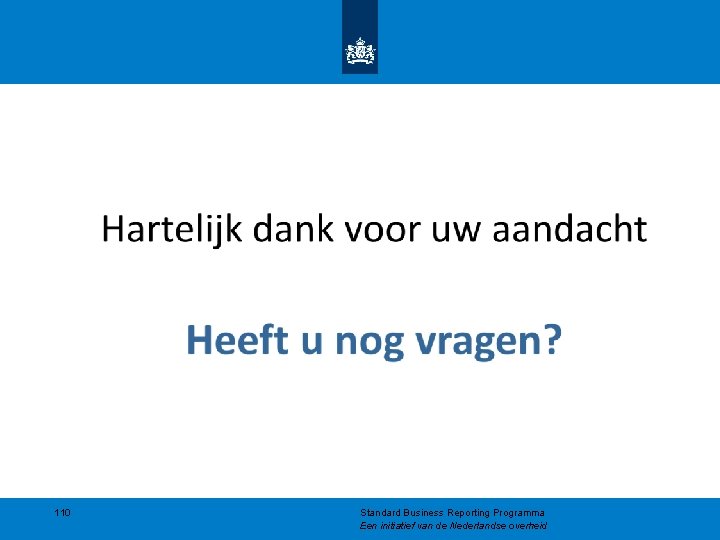 Hartelijk dank voor uw aandacht

Heeft u nog vragen?

110

Standard Business Reporting Programma
Een initiatief van de Nederlandse overheid